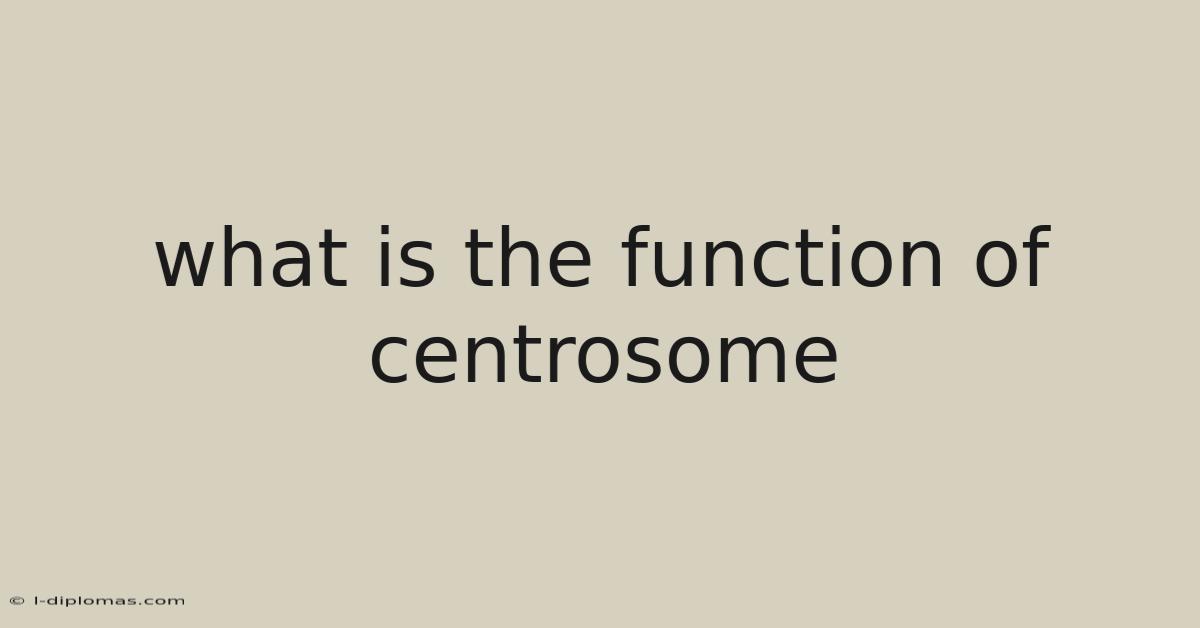 what is the function of centrosome

© l-diplomas.com